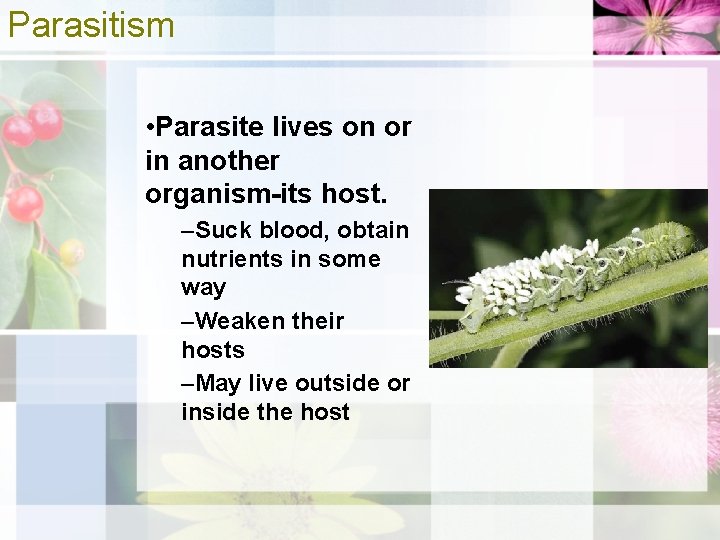 Parasitism

•Parasite lives on or in another organism-its host.

–Suck blood, obtain nutrients in some way

–Weaken their hosts

–May live outside or inside the host